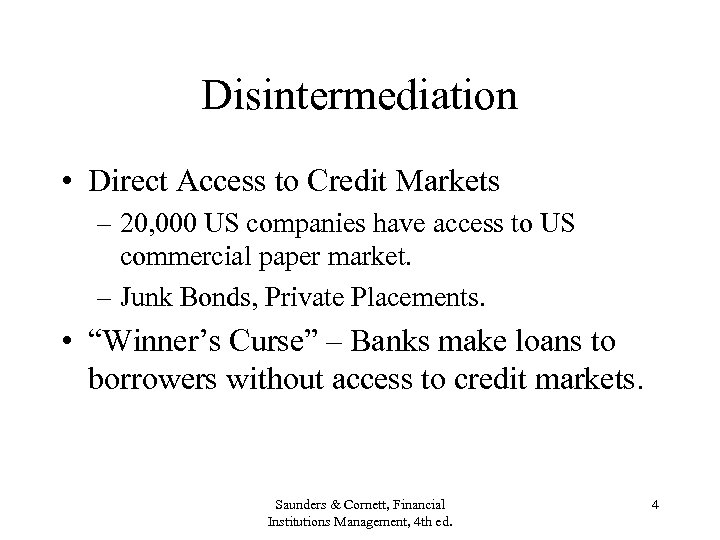 Disintermediation

• Direct Access to Credit Markets
– 20,000 US companies have access to US commercial paper market.
– Junk Bonds, Private Placements.

• “Winner’s Curse” – Banks make loans to borrowers without access to credit markets.

Saunders & Cornett, Financial Institutions Management, 4th ed.

4